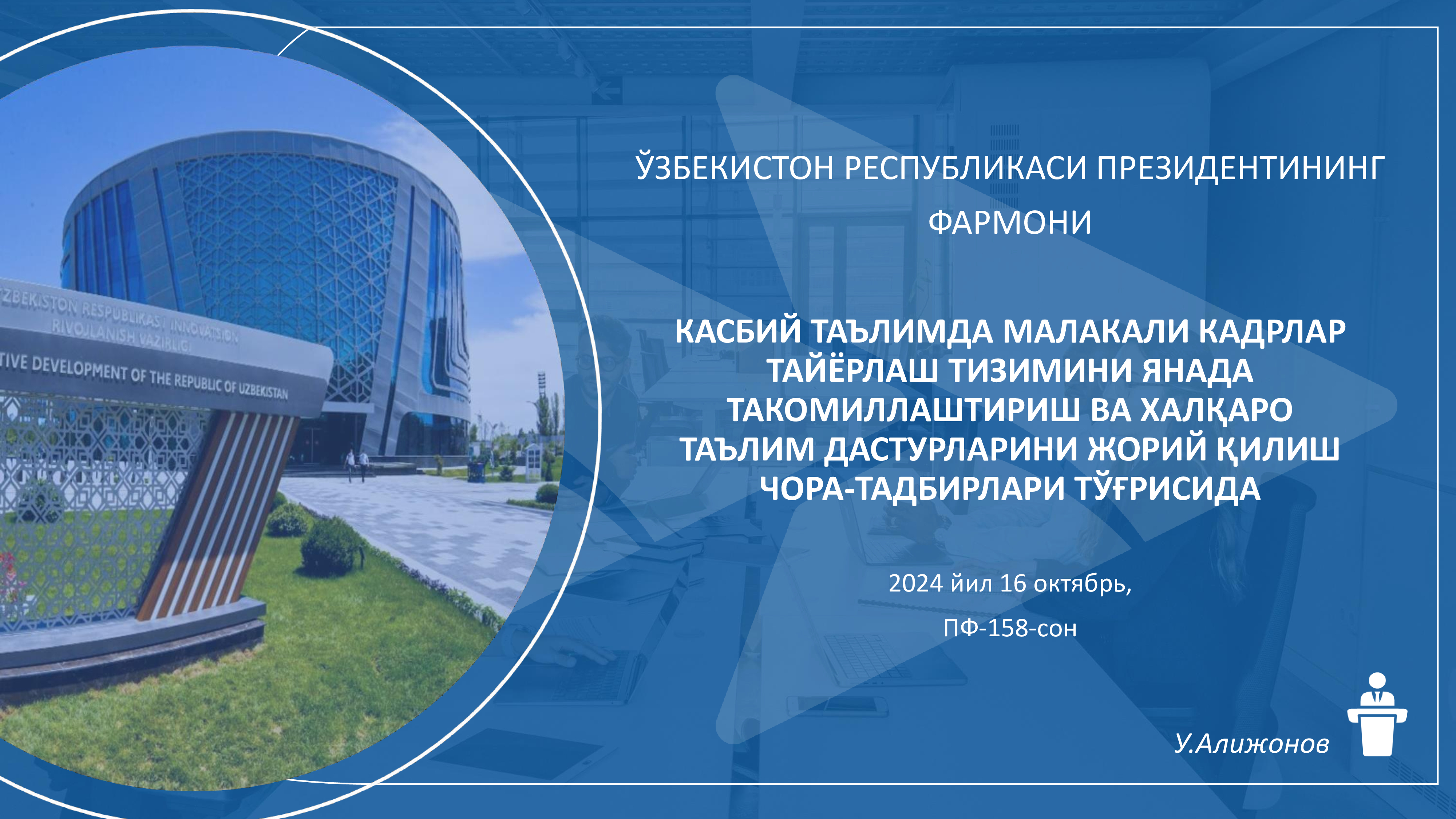 ZBEKISTON RESPUBLIKASI INNOVATSION RIVOJLANISH VAZIRLIGI
TIVE DEVELOPMENT OF THE REPUBLIC OF UZBEKISTAN

ЎЗБЕКИСТОН РЕСПУБЛИКАСИ ПРЕЗИДЕНТИНИНГ ФАРМОНИ

КАСБИЙ ТАЪЛИМДА МАЛАКАЛИ КАДРЛАР ТАЙЁРЛАШ ТИЗИМИНИ ЯНАДА ТАКОМИЛЛАШТИРИШ ВА ХАЛҚАРО ТАЪЛИМ ДАСТУРЛАРИНИ ЖОРИЙ ҚИЛИШ ЧОРА-ТАДБИРЛАРИ ТЎҒРИСИДА

2024 йил 16 октябрь,

ПФ-158-сон

У.Алижонов